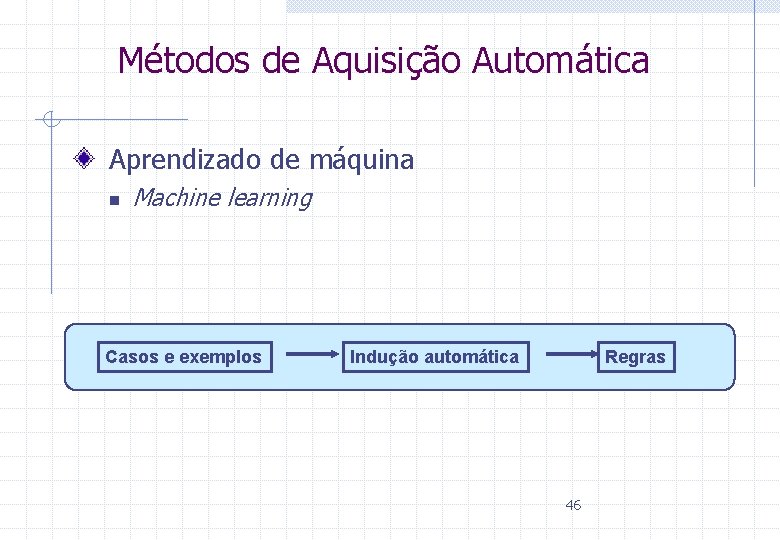 Métodos de Aquisição Automática

Aprendizado de máquina

Machine learning

Casos e exemplos

Indução automática

Regras

46